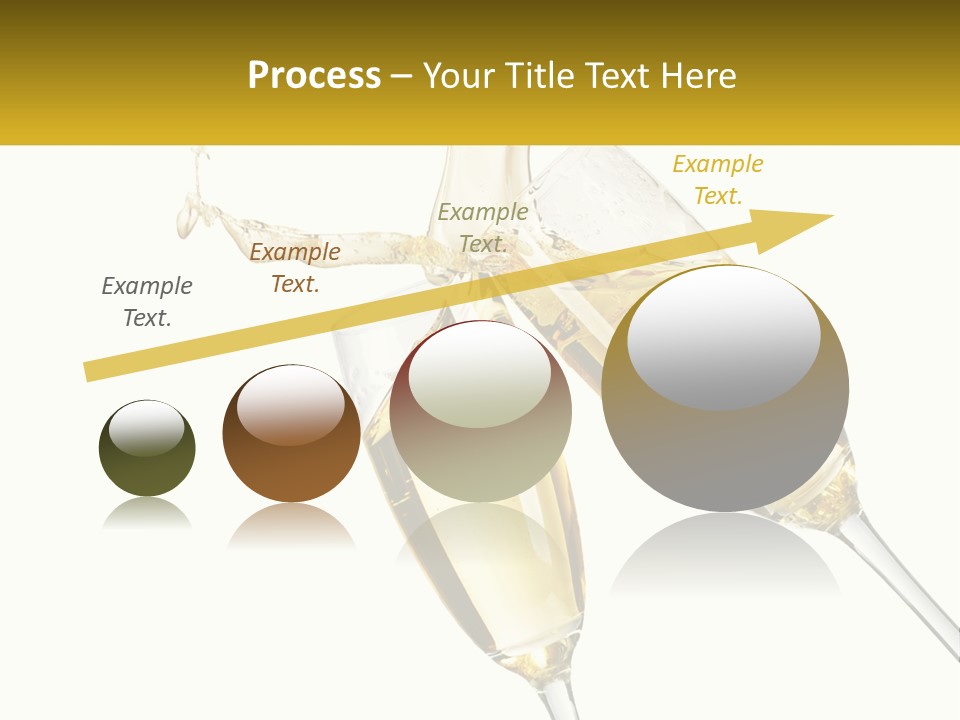 Process – Your Title Text Here

Example Text.

Example Text.

Example Text.

Example Text.